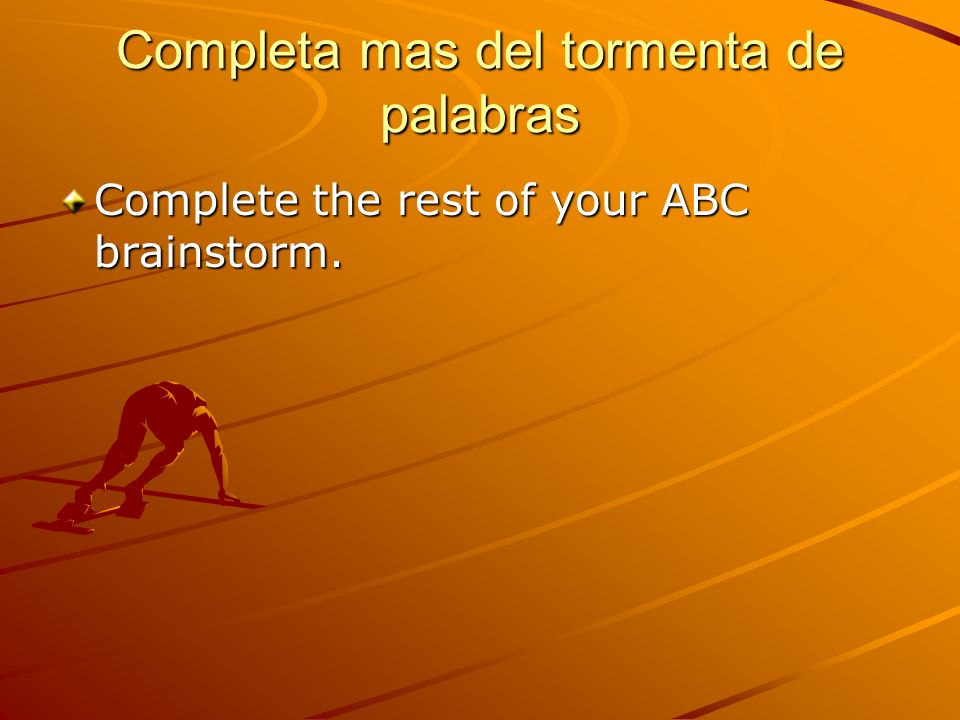 Completa mas del tormenta de palabras

Complete the rest of your ABC brainstorm.